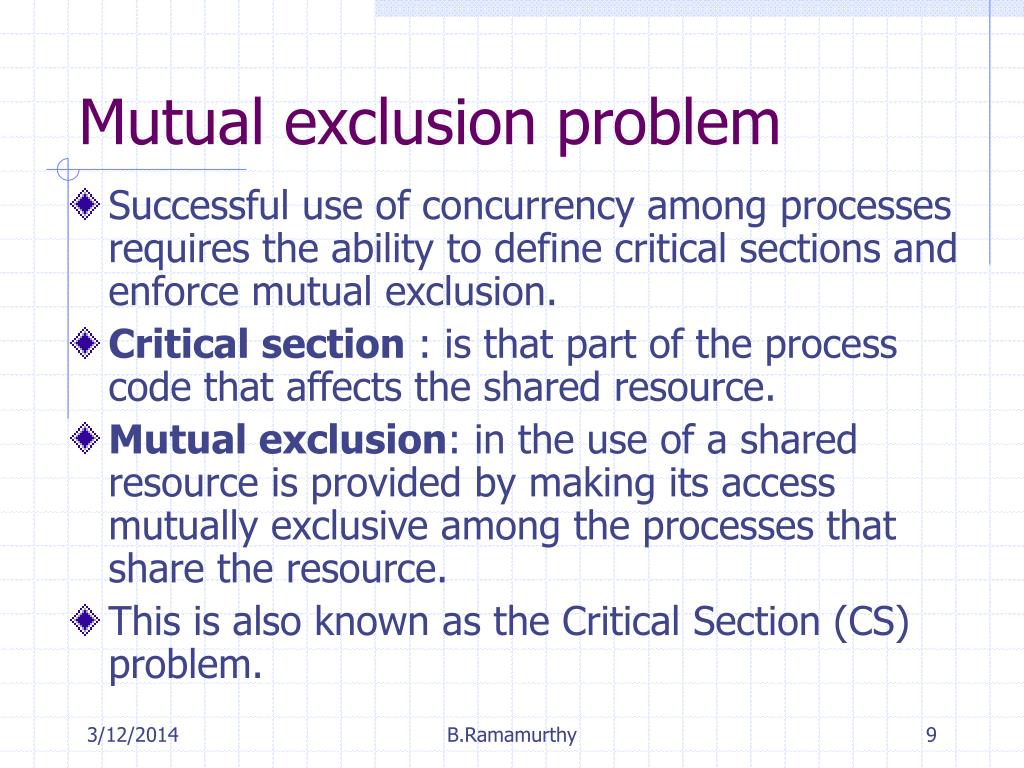 Mutual exclusion problem

Successful use of concurrency among processes requires the ability to define critical sections and enforce mutual exclusion.

Critical section : is that part of the process code that affects the shared resource.

Mutual exclusion: in the use of a shared resource is provided by making its access mutually exclusive among the processes that share the resource.

This is also known as the Critical Section (CS) problem.

3/12/2014

B.Ramamurthy

9